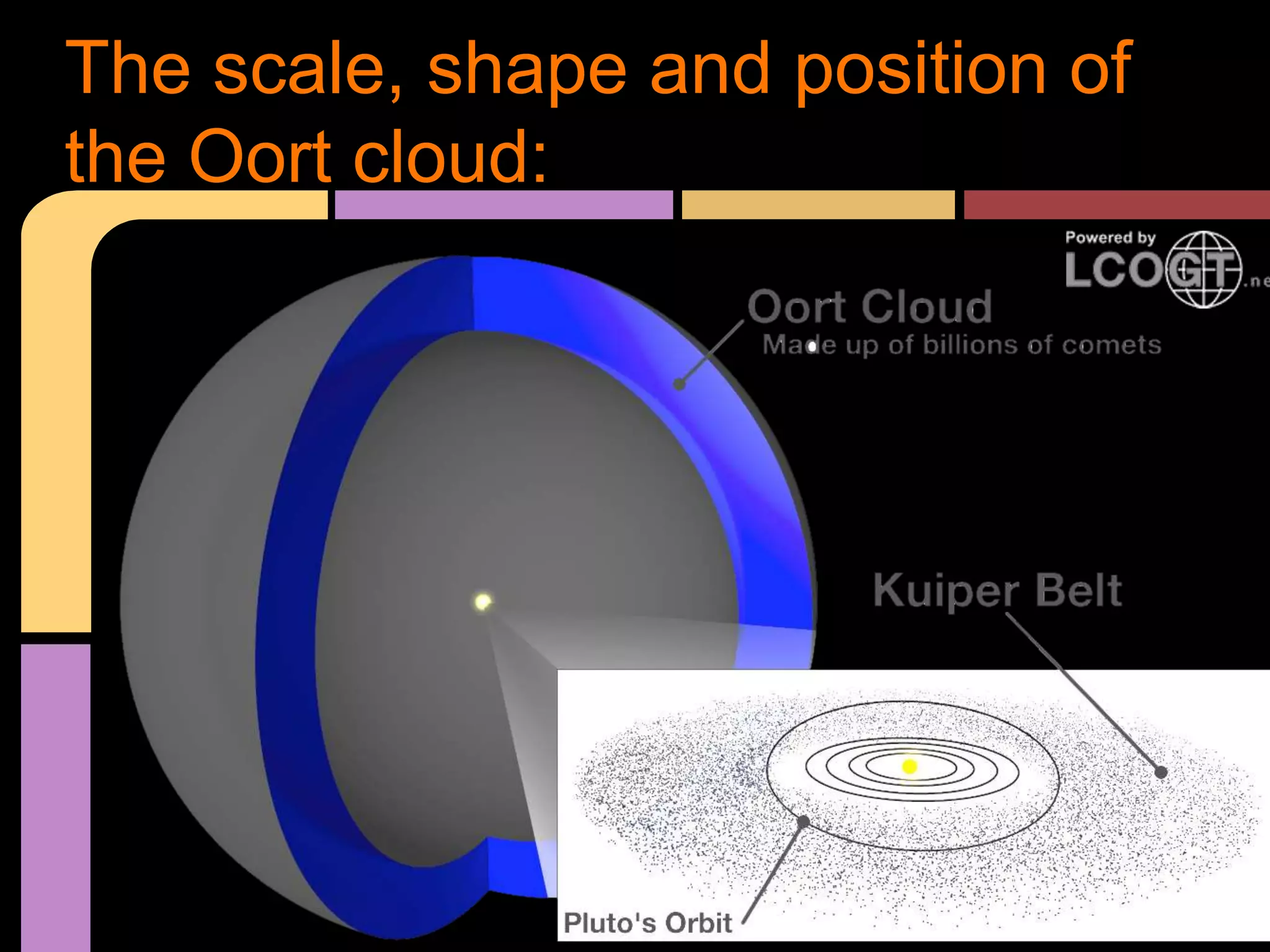 The scale, shape and position of the Oort cloud:

Powered by LCOGT.ne

Oort Cloud
Made up of billions of comets

Kuiper Belt

Pluto's Orbit